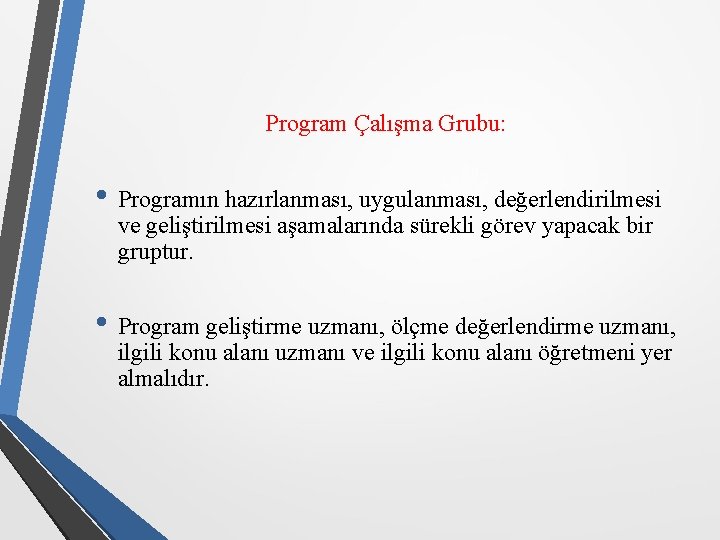 Program Çalışma Grubu:

• Programın hazırlanması, uygulanması, değerlendirilmesi ve geliştirilmesi aşamalarında sürekli görev yapacak bir gruptur.

• Program geliştirme uzmanı, ölçme değerlendirme uzmanı, ilgili konu alanı uzmanı ve ilgili konu alanı öğretmeni yer almalıdır.